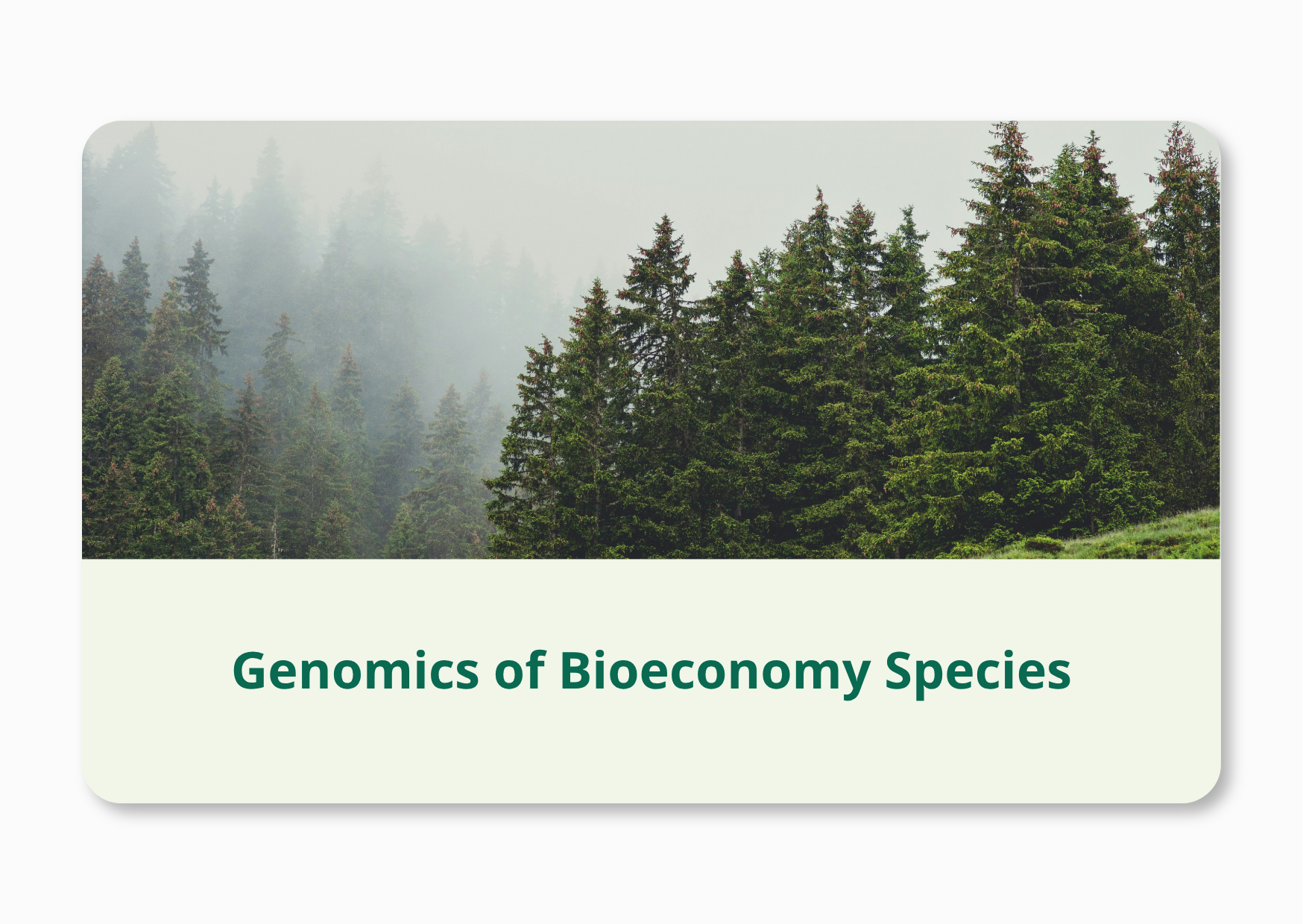 Genomics of Bioeconomy Species